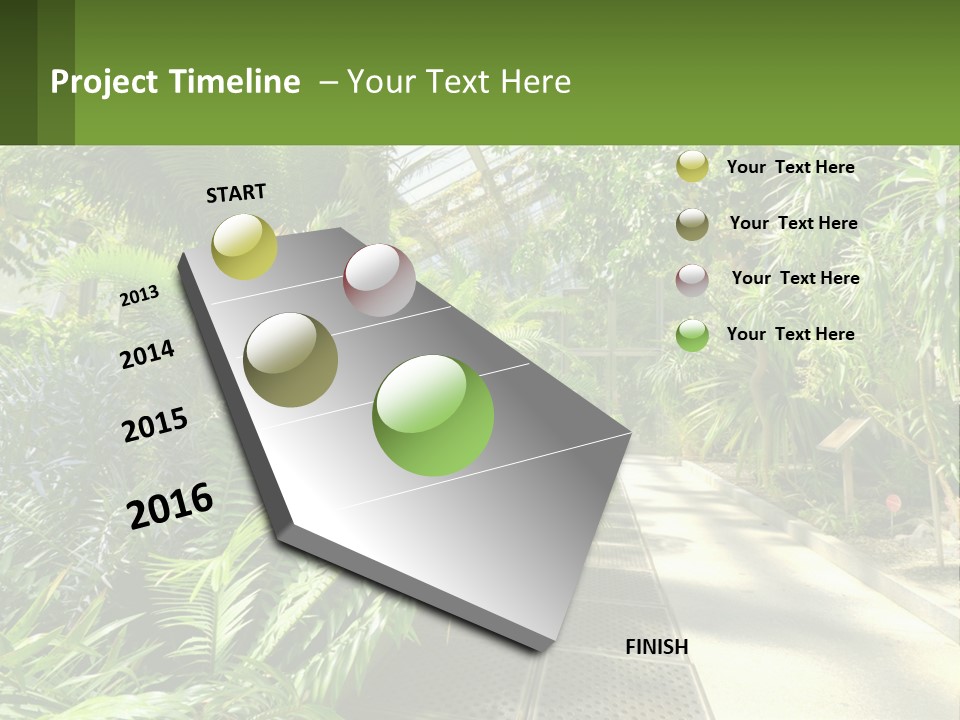 Project Timeline – Your Text Here

START

2013

2014

2015

2016

FINISH

Your Text Here

Your Text Here

Your Text Here

Your Text Here